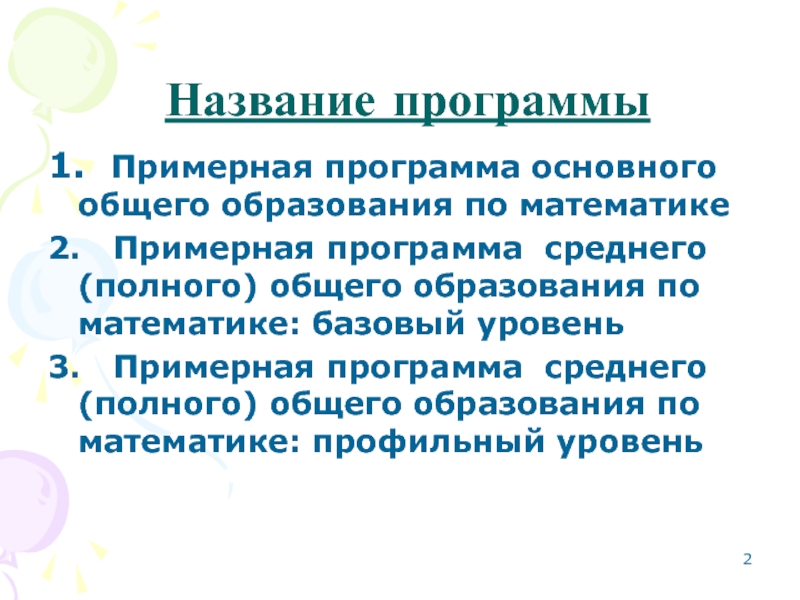 Название программы

1. Примерная программа основного общего образования по математике

2. Примерная программа среднего (полного) общего образования по математике: базовый уровень

3. Примерная программа среднего (полного) общего образования по математике: профильный уровень

2